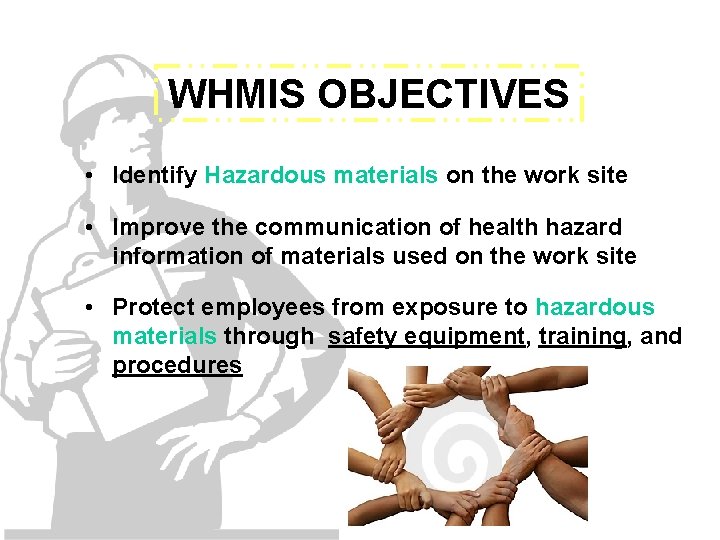 WHMIS OBJECTIVES

• Identify Hazardous materials on the work site

• Improve the communication of health hazard information of materials used on the work site

• Protect employees from exposure to hazardous materials through safety equipment, training, and procedures